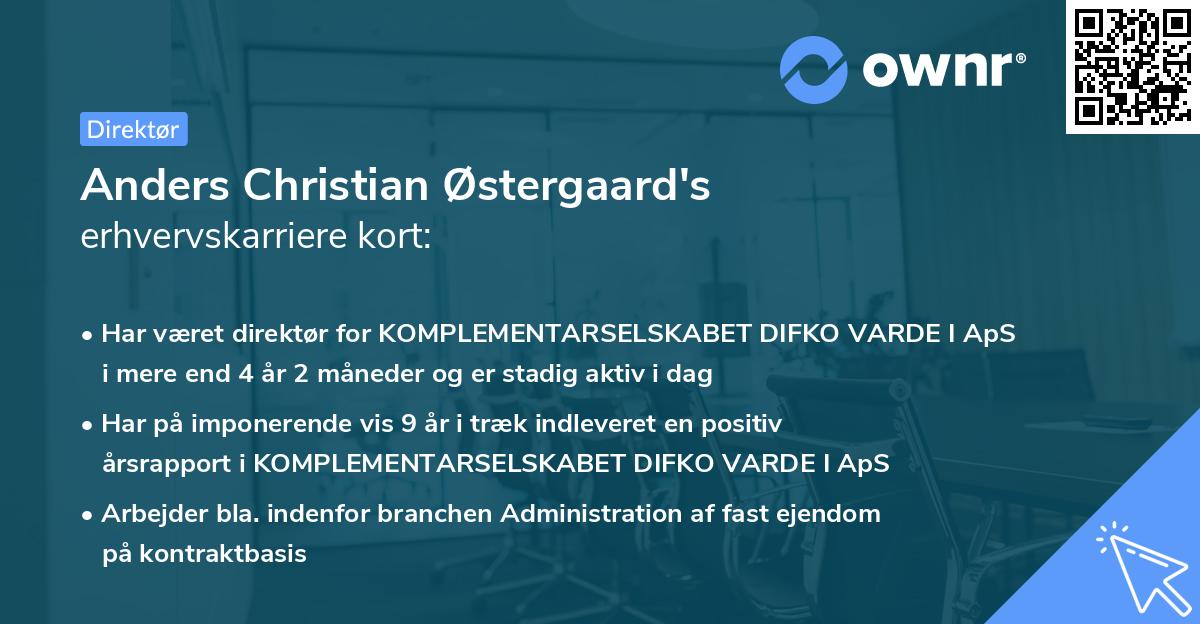 ownr®

Direktør

Anders Christian Østergaard's
erhvervskarriere kort:

• Har været direktør for KOMPLEMENTARSELSKABET DIFKO VARDE I ApS i mere end 4 år 2 måneder og er stadig aktiv i dag

• Har på imponerende vis 9 år i træk indleveret en positiv årsrapport i KOMPLEMENTARSELSKABET DIFKO VARDE I ApS

• Arbejder bla. indenfor branchen Administration af fast ejendom på kontraktbasis